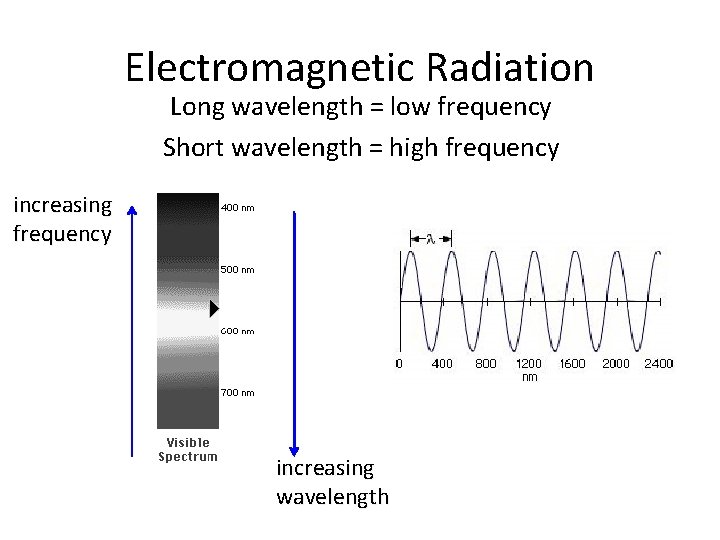 Electromagnetic Radiation

Long wavelength = low frequency

Short wavelength = high frequency

increasing frequency

400 nm

500 nm

600 nm

700 nm

Visible Spectrum

increasing wavelength

$\lambda$

0 400 800 1200 1600 2000 2400

nm